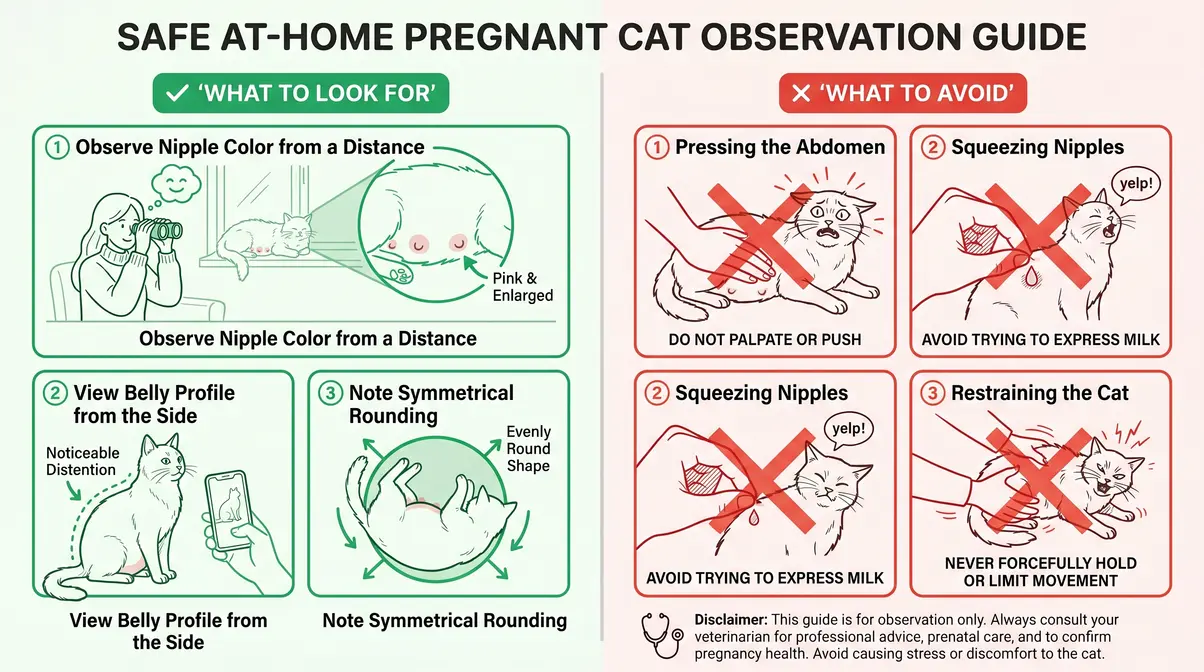 SAFE AT-HOME PREGNANT CAT OBSERVATION GUIDE

✓ 'WHAT TO LOOK FOR'

① Observe Nipple Color from a Distance

Pink & Enlarged

Observe Nipple Color from a Distance

② View Belly Profile from the Side

Noticeable Distention

View Belly Profile from the Side

③ Note Symmetrical Rounding

Evenly Round Shape

Note Symmetrical Rounding

✕ 'WHAT TO AVOID'

① Pressing the Abdomen

DO NOT PALPATE OR PUSH

② Squeezing Nipples

yelp!

AVOID TRYING TO EXPRESS MILK

② Squeezing Nipples

yelp!

AVOID TRYING TO EXPRESS MILK

③ Restraining the Cat

NEVER FORCEFULLY HOLD OR LIMIT MOVEMENT

Disclaimer: This guide is for observation only. Always consult your veterinarian for professional advice, prenatal care, and to confirm pregnancy health. Avoid causing stress or discomfort to the cat.